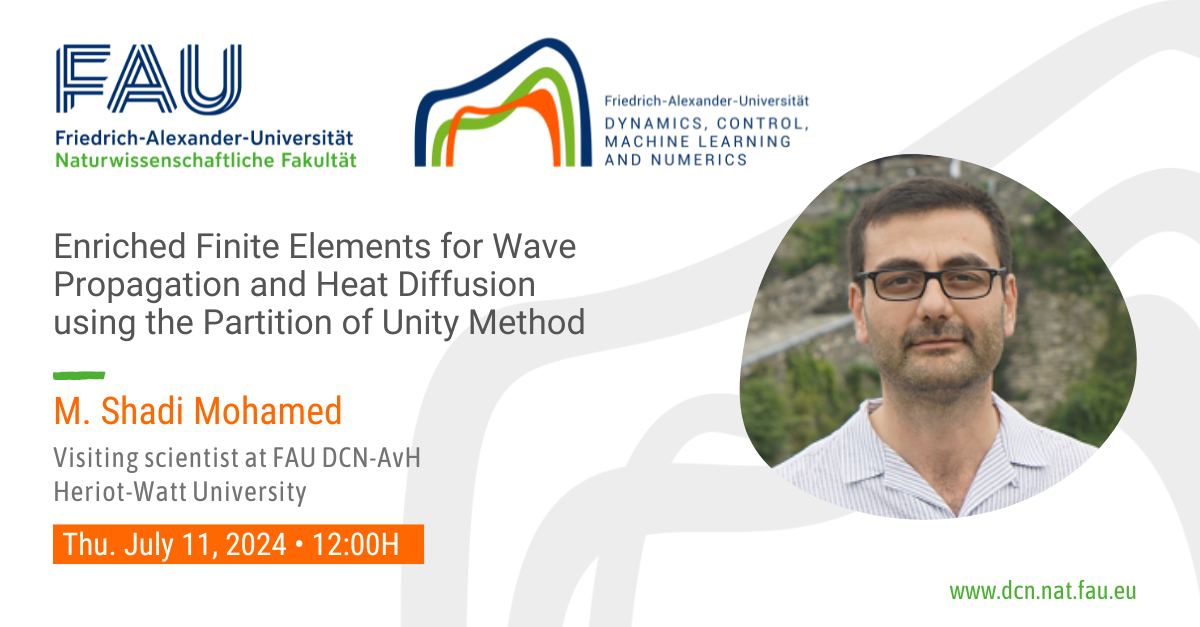 FAU
Friedrich-Alexander-Universität
Naturwissenschaftliche Fakultät

Friedrich-Alexander-Universität
DYNAMICS, CONTROL, MACHINE LEARNING AND NUMERICS

Enriched Finite Elements for Wave Propagation and Heat Diffusion using the Partition of Unity Method

M. Shadi Mohamed

Visiting scientist at FAU DCN-AvH
Heriot-Watt University

Thu. July 11, 2024 • 12:00H

www.dcn.nat.fau.eu